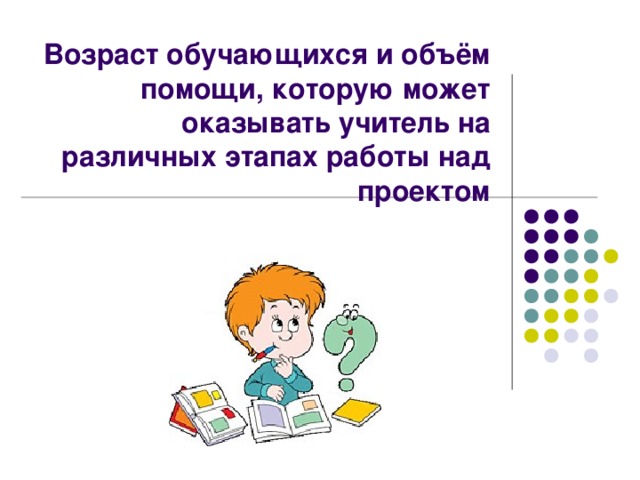 Возраст обучающихся и объём помощи, которую может оказывать учитель на различных этапах работы над проектом